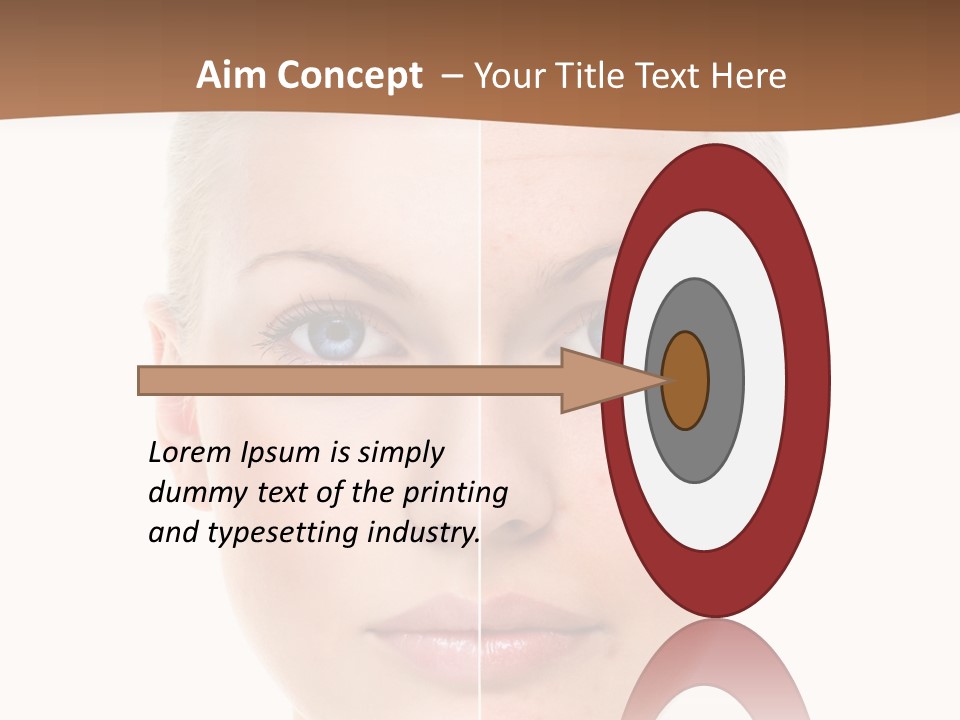 Aim Concept – Your Title Text Here

Lorem Ipsum is simply dummy text of the printing and typesetting industry.